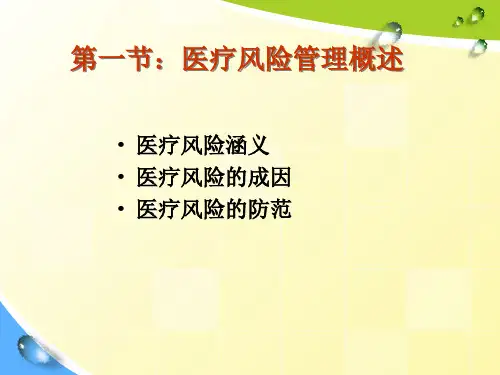 第一节：医疗风险管理概述

• 医疗风险涵义
• 医疗风险的成因
• 医疗风险的防范